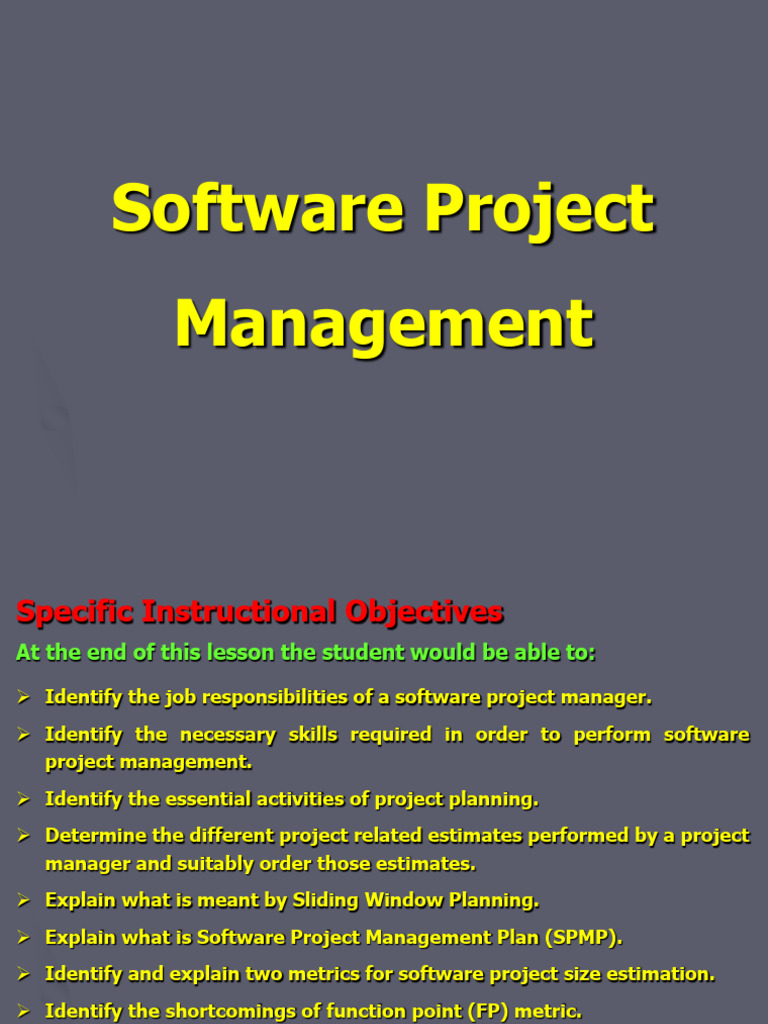 Software Project Management

Specific Instructional Objectives

At the end of this lesson the student would be able to:

➢ Identify the job responsibilities of a software project manager.

➢ Identify the necessary skills required in order to perform software project management.

➢ Identify the essential activities of project planning.

➢ Determine the different project related estimates performed by a project manager and suitably order those estimates.

➢ Explain what is meant by Sliding Window Planning.

➢ Explain what is Software Project Management Plan (SPMP).

➢ Identify and explain two metrics for software project size estimation.

➢ Identify the shortcomings of function point (FP) metric.